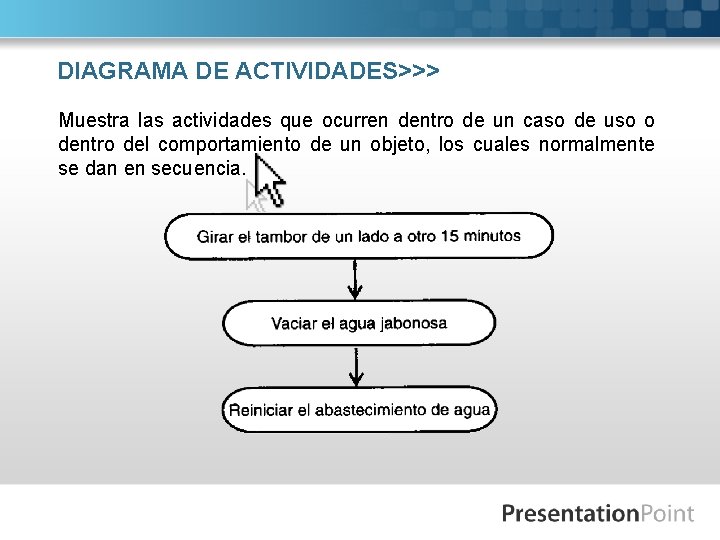 DIAGRAMA DE ACTIVIDADES>>>

Muestra las actividades que ocurren dentro de un caso de uso o dentro del comportamiento de un objeto, los cuales normalmente se dan en secuencia.

Girar el tambor de un lado a otro 15 minutos

Vaciar el agua jabonosa

Reiniciar el abastecimiento de agua

PresentationPoint